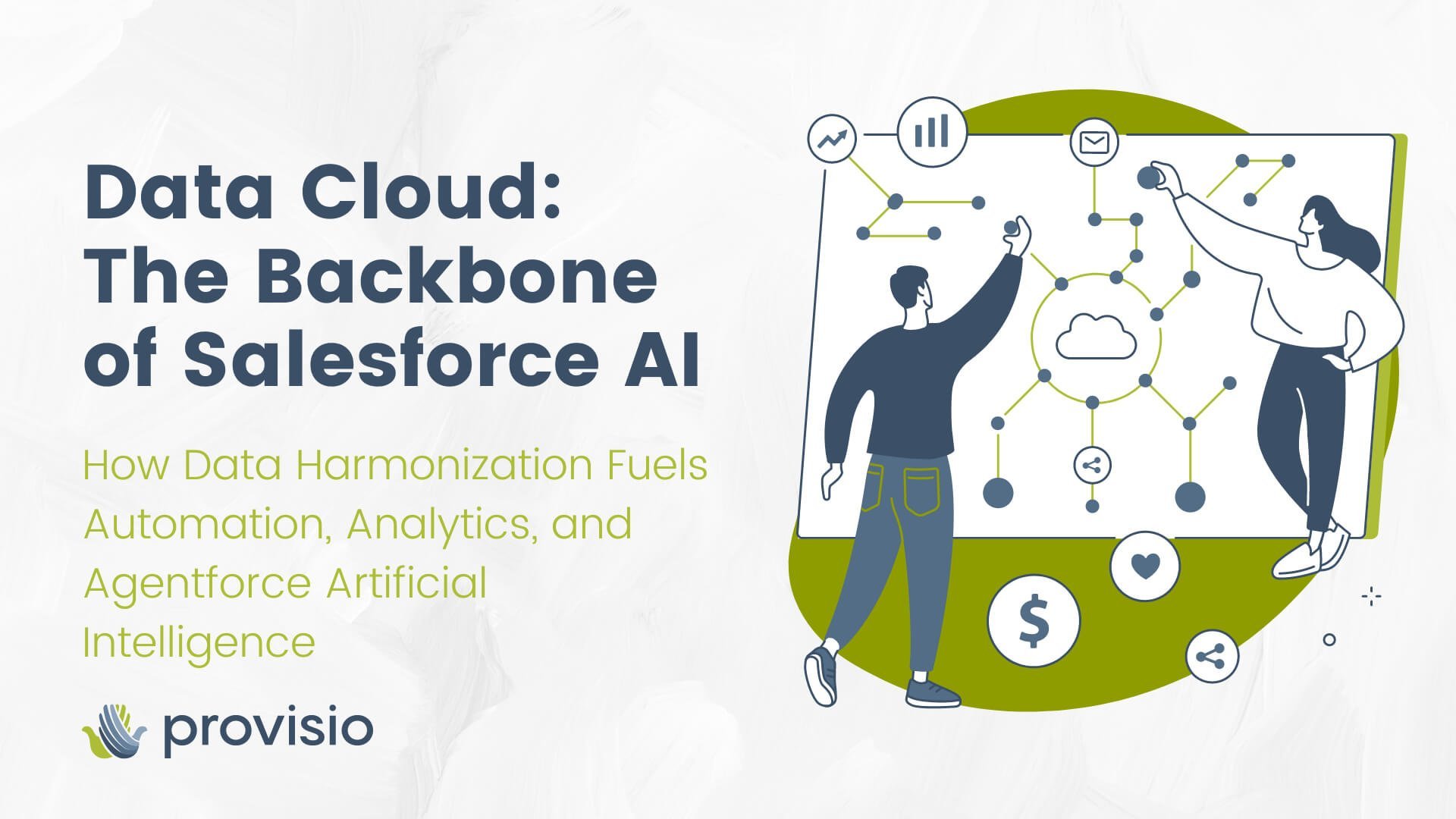 Data Cloud: The Backbone of Salesforce AI

How Data Harmonization Fuels Automation, Analytics, and Agentforce Artificial Intelligence

provisio

$